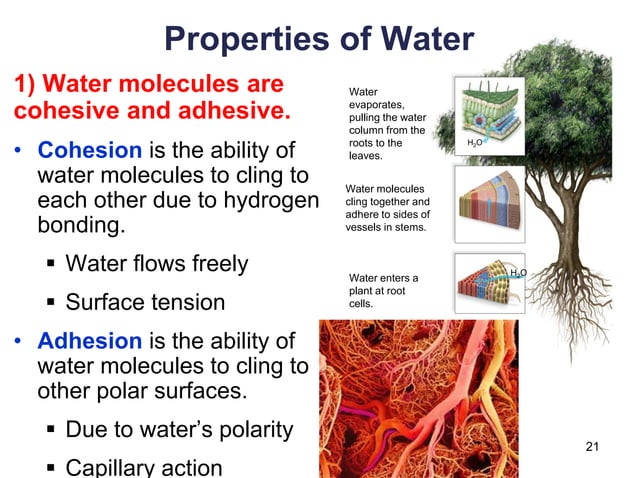 Properties of Water

1) Water molecules are cohesive and adhesive.

• Cohesion is the ability of water molecules to cling to each other due to hydrogen bonding.

▪ Water flows freely

▪ Surface tension

• Adhesion is the ability of water molecules to cling to other polar surfaces.

▪ Due to water's polarity

▪ Capillary action

Water evaporates, pulling the water column from the roots to the leaves.

$H_2O$

Water molecules cling together and adhere to sides of vessels in stems.

Water enters a plant at root cells.

$H_2O$

21